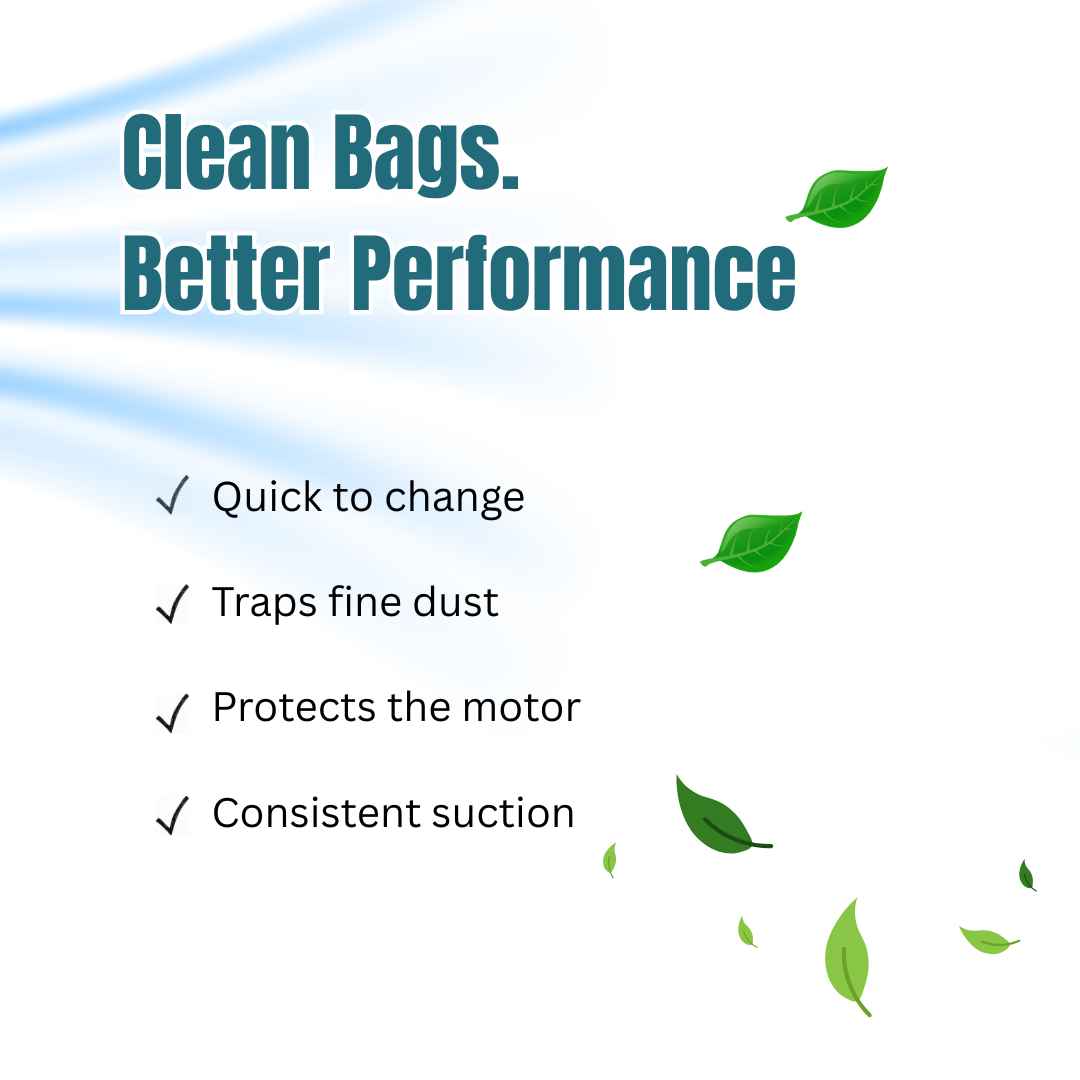 Clean Bags.
Better Performance

✓ Quick to change

✓ Traps fine dust

✓ Protects the motor

✓ Consistent suction